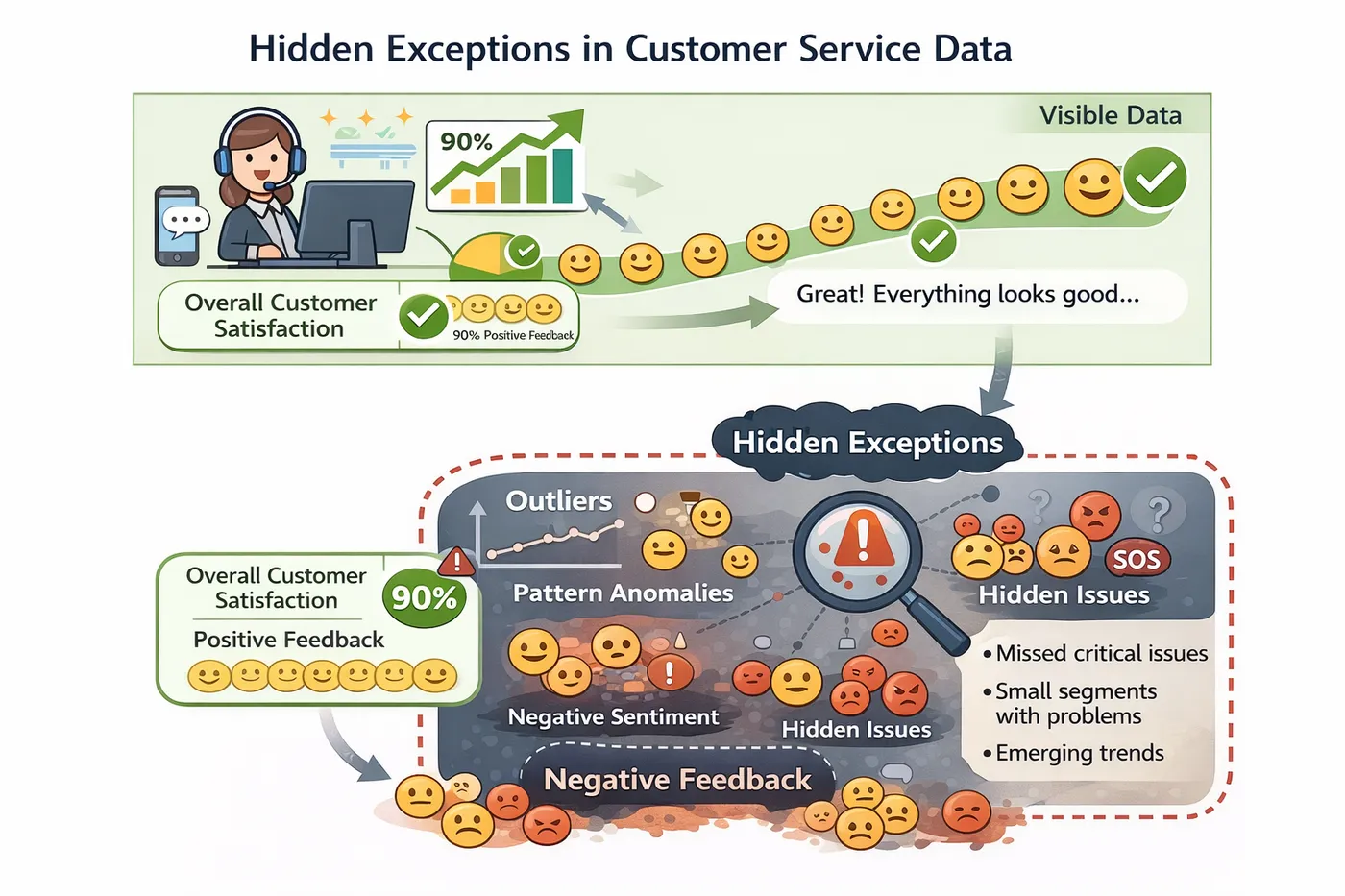 Hidden Exceptions in Customer Service Data

Visible Data

90%

Overall Customer Satisfaction

90% Positive Feedback

Great! Everything looks good...

Hidden Exceptions

Outliers

Pattern Anomalies

SOS

Hidden Issues

Overall Customer Satisfaction

90%

Positive Feedback

Negative Sentiment

Hidden Issues

• Missed critical issues

• Small segments with problems

• Emerging trends

Negative Feedback